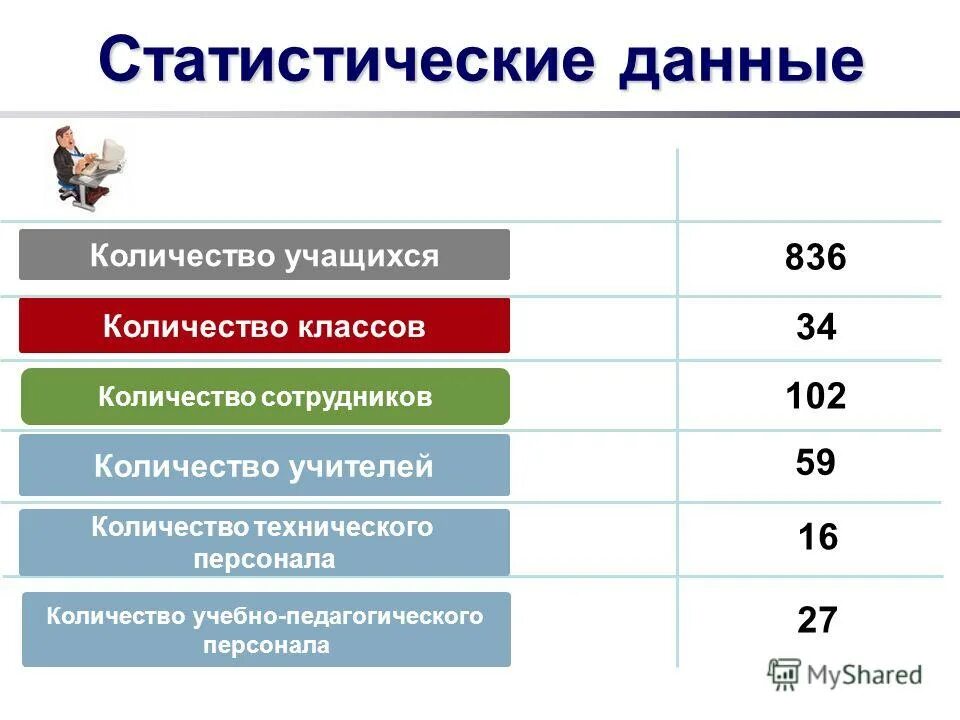 Статистические данные

| | |
|---|---|
| Количество учащихся | 836 |
| Количество классов | 34 |
| Количество сотрудников | 102 |
| Количество учителей | 59 |
| Количество технического персонала | 16 |
| Количество учебно-педагогического персонала | 27 |

MyShared